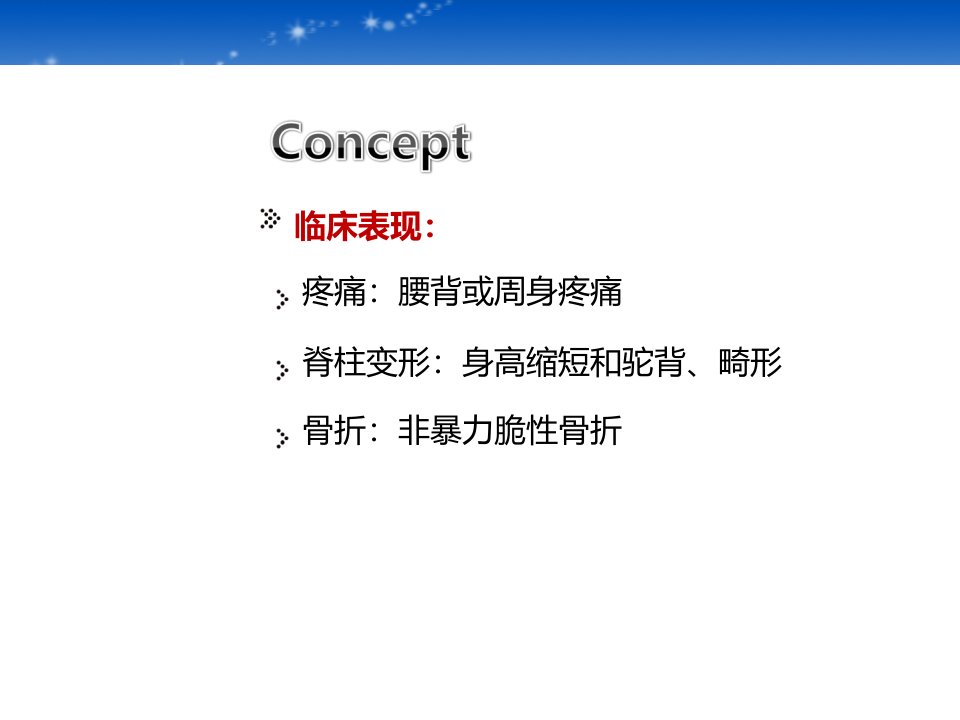 Concept

临床表现：

疼痛：腰背或周身疼痛

脊柱变形：身高缩短和驼背、畸形

骨折：非暴力脆性骨折